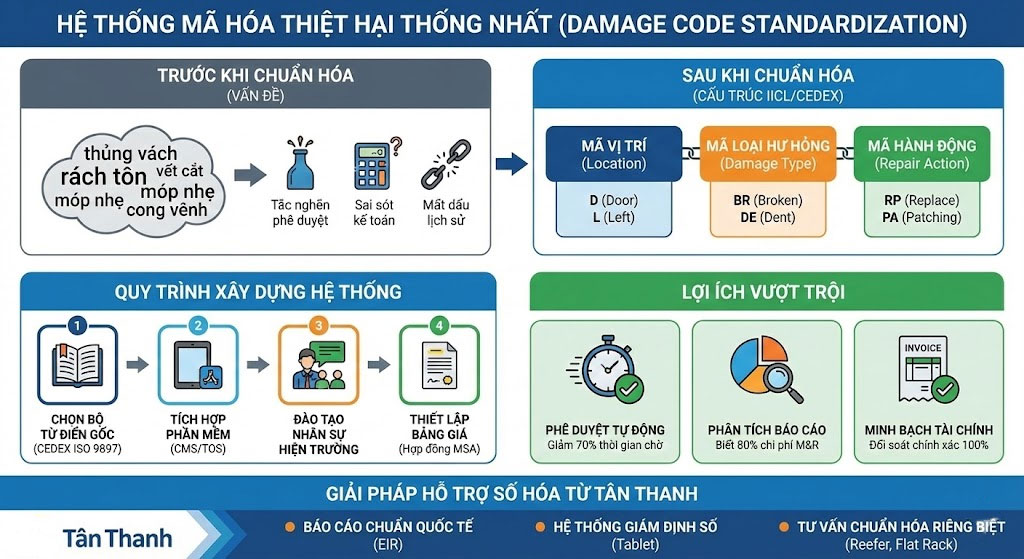 HỆ THỐNG MÃ HÓA THIỆT HẠI THỐNG NHẤT (DAMAGE CODE STANDARDIZATION)

TRƯỚC KHI CHUẨN HÓA
(VẤN ĐỀ)

thủng vách
vết cắt
rách tôn
móp nhẹ
móp nhẹ
cong vênh

Tắc nghẽn phê duyệt

Sai sót kế toán

Mất dấu lịch sử

SAU KHI CHUẨN HÓA
(CẤU TRÚC IICL/CEDEX)

MÃ VỊ TRÍ
(Location)
D (Door)
L (Left)

MÃ LOẠI HƯ HỎNG
(Damage Type)
BR (Broken)
DE (Dent)

MÃ HÀNH ĐỘNG
(Repair Action)
RP (Replace)
PA (Patching)

QUY TRÌNH XÂY DỰNG HỆ THỐNG

1
CHỌN BỘ TỪ ĐIỂN GỐC
(CEDEX ISO 9897)

2
TÍCH HỢP PHẦN MỀM
(CMS/TOS)

3
ĐÀO TẠO NHÂN SỰ HIỆN TRƯỜNG

4
THIẾT LẬP BẢNG GIÁ
(Hợp đồng MSA)

LỢI ÍCH VƯỢT TRỘI

PHÊ DUYỆT TỰ ĐỘNG
Giảm 70% thời gian chờ

PHÂN TÍCH BÁO CÁO
Biết 80% chi phí M&R

INVOICE
MINH BẠCH TÀI CHÍNH
Đối soát chính xác 100%

GIẢI PHÁP HỖ TRỢ SỐ HÓA TỪ TÂN THANH

Tân Thanh

BÁO CÁO CHUẨN QUỐC TẾ
(EIR)

HỆ THỐNG GIÁM ĐỊNH SỐ
(Tablet)

TƯ VẤN CHUẨN HÓA RIÊNG BIỆT
(Reefer, Flat Rack)